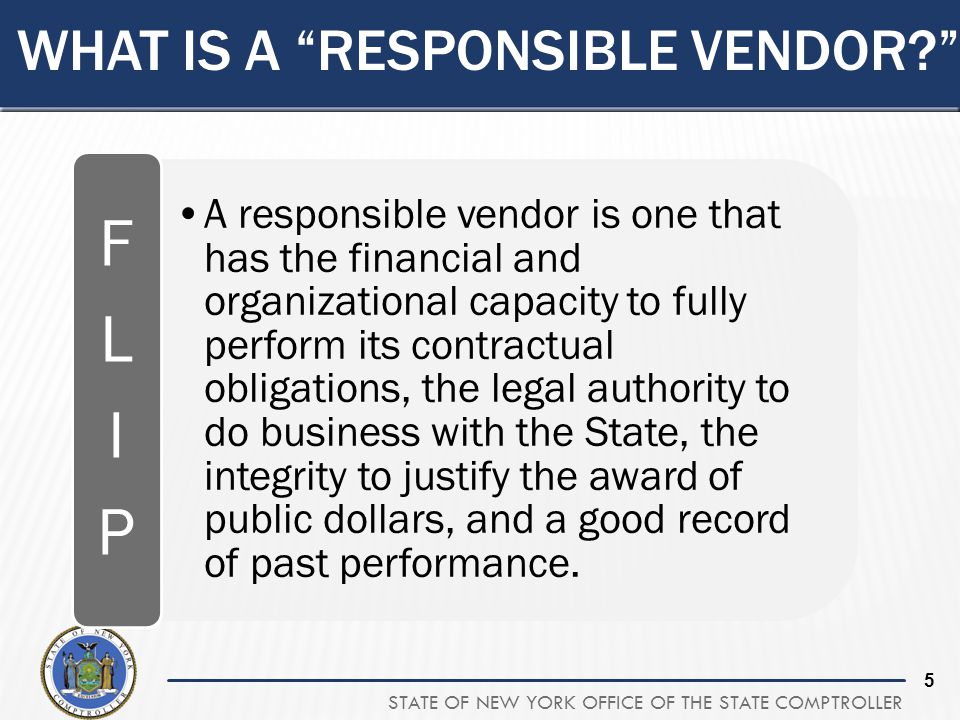 WHAT IS A "RESPONSIBLE VENDOR?"

F
L
I
P

• A responsible vendor is one that has the financial and organizational capacity to fully perform its contractual obligations, the legal authority to do business with the State, the integrity to justify the award of public dollars, and a good record of past performance.

STATE OF NEW YORK COMPTROLLER

5

STATE OF NEW YORK OFFICE OF THE STATE COMPTROLLER